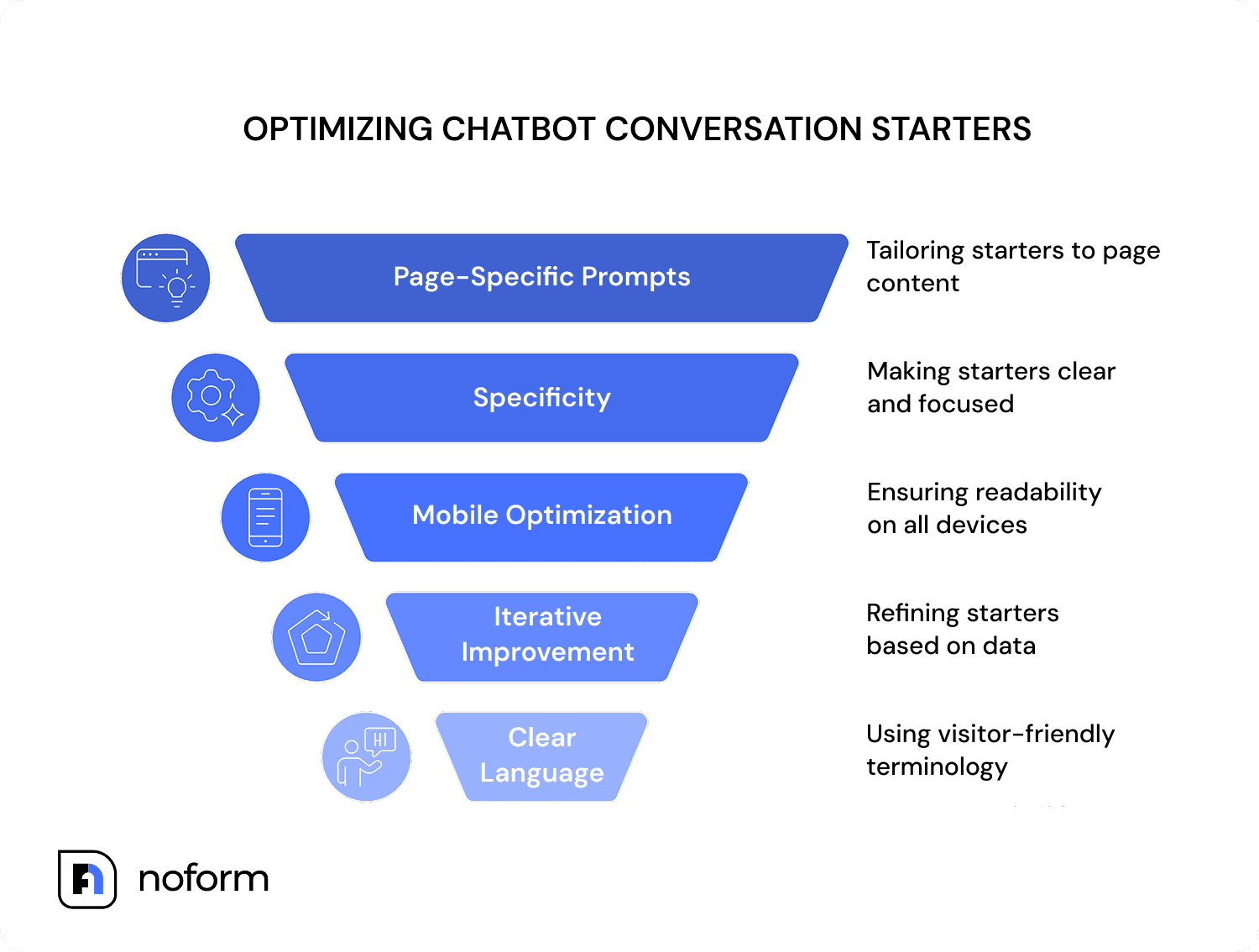 OPTIMIZING CHATBOT CONVERSATION STARTERS

Page-Specific Prompts

Tailoring starters to page content

Specificity

Making starters clear and focused

Mobile Optimization

Ensuring readability on all devices

Iterative Improvement

Refining starters based on data

HI

Clear Language

Using visitor-friendly terminology

noform